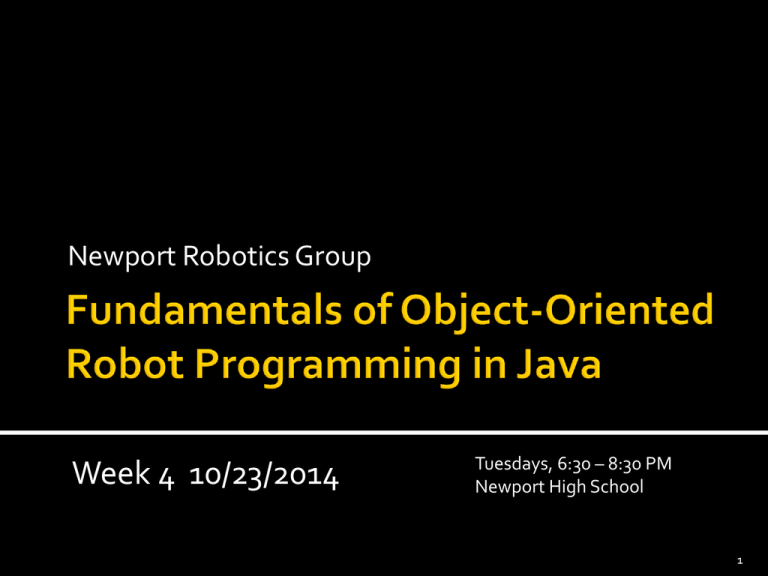 Newport Robotics Group

Fundamentals of Object-Oriented Robot Programming in Java

Week 4 10/23/2014

Tuesdays, 6:30 – 8:30 PM
Newport High School

1